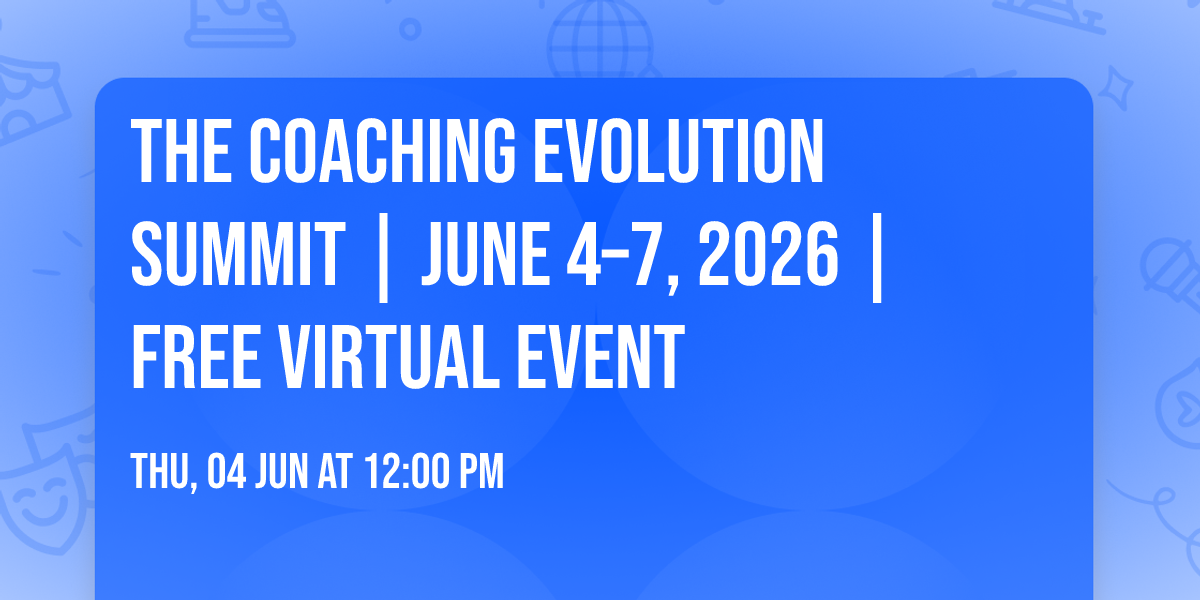 THE COACHING EVOLUTION SUMMIT | JUNE 4-7, 2026 | FREE VIRTUAL EVENT

THU, 04 JUN AT 12:00 PM